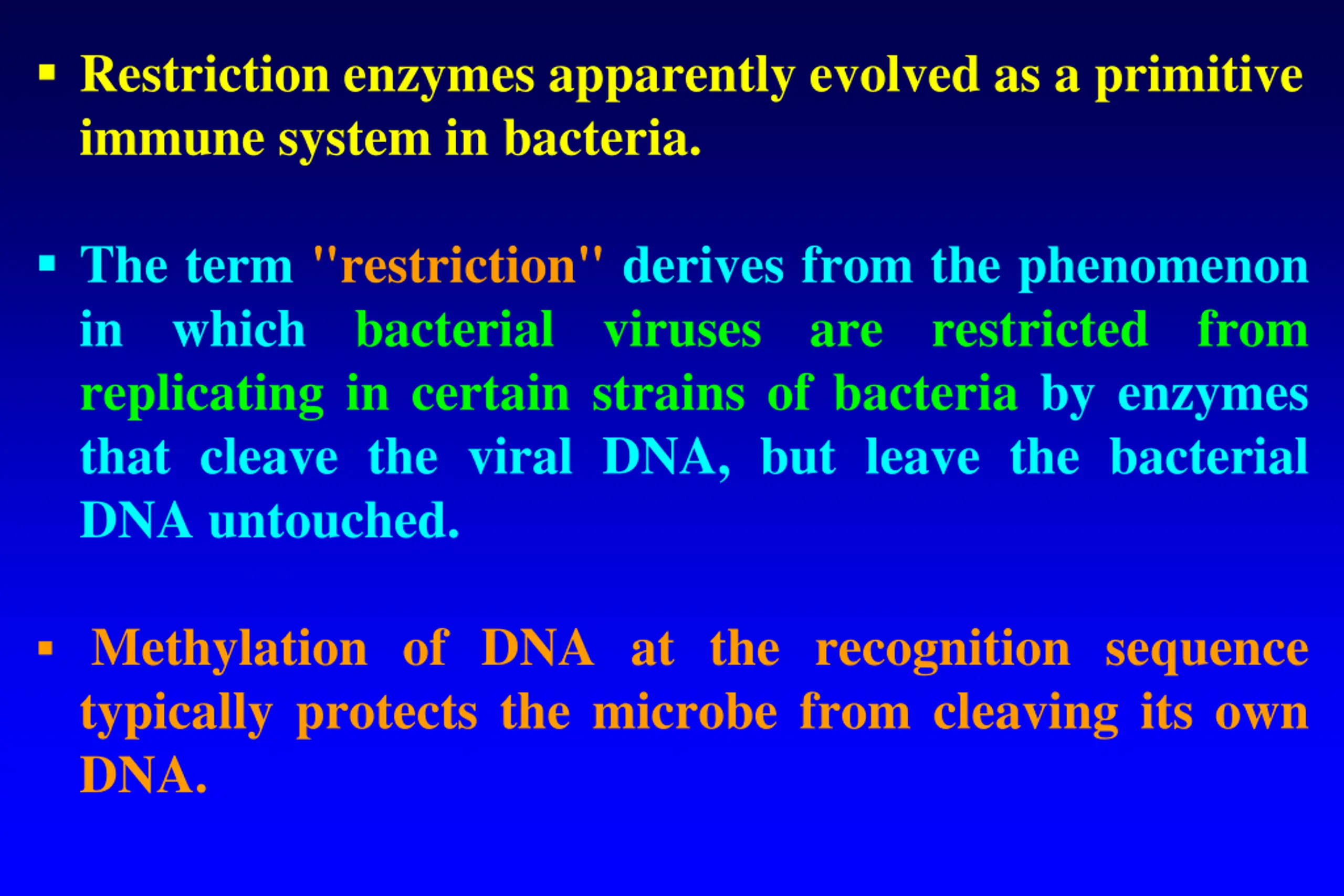 ▪ Restriction enzymes apparently evolved as a primitive immune system in bacteria.

▪ The term "restriction" derives from the phenomenon in which bacterial viruses are restricted from replicating in certain strains of bacteria by enzymes that cleave the viral DNA, but leave the bacterial DNA untouched.

▪ Methylation of DNA at the recognition sequence typically protects the microbe from cleaving its own DNA.